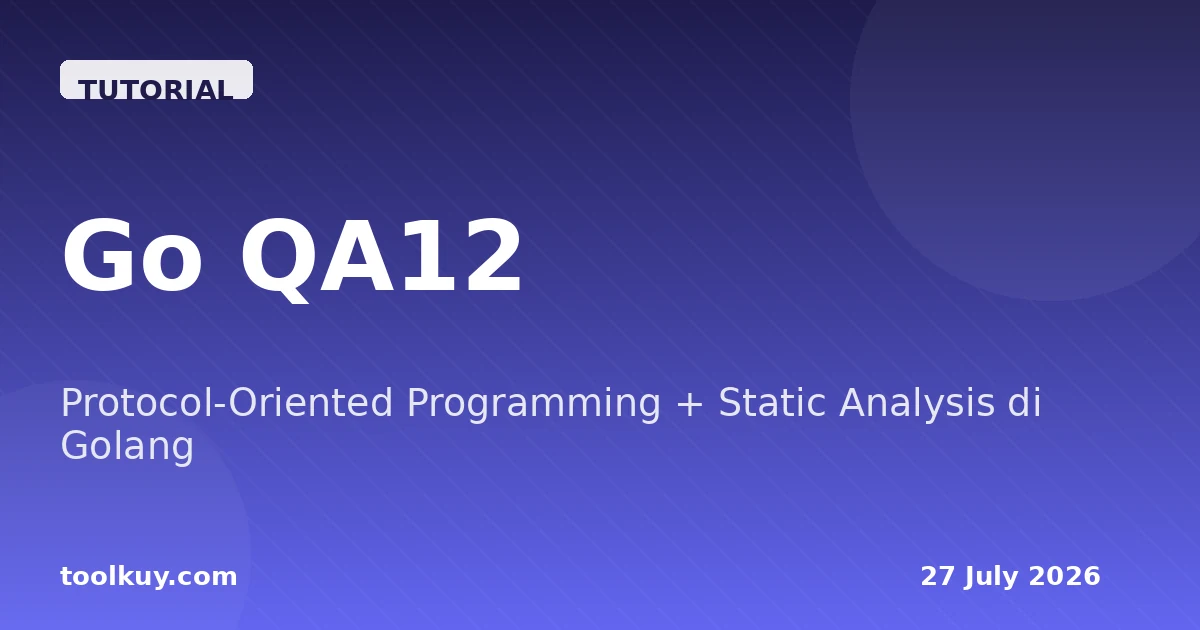 TUTORIAL

Go QA12

Protocol-Oriented Programming + Static Analysis di Golang

toolkuy.com

27 July 2026